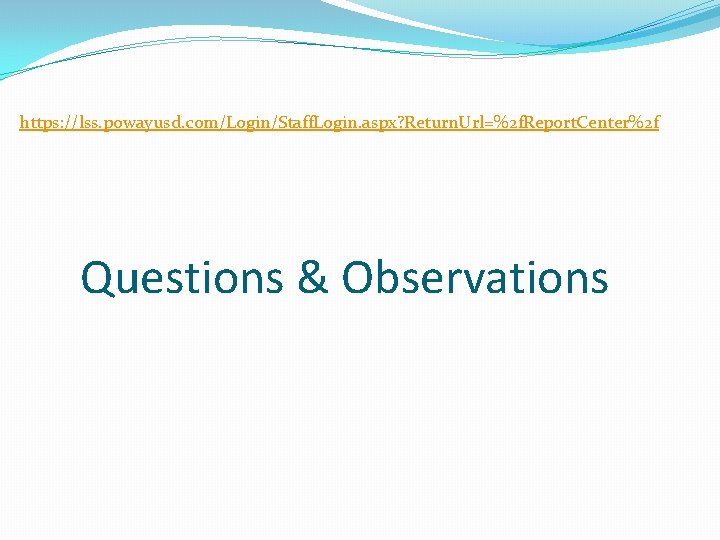 https://lss.powayusd.com/Login/StaffLogin.aspx?ReturnUrl=%2fReportCenter%2f

Questions & Observations